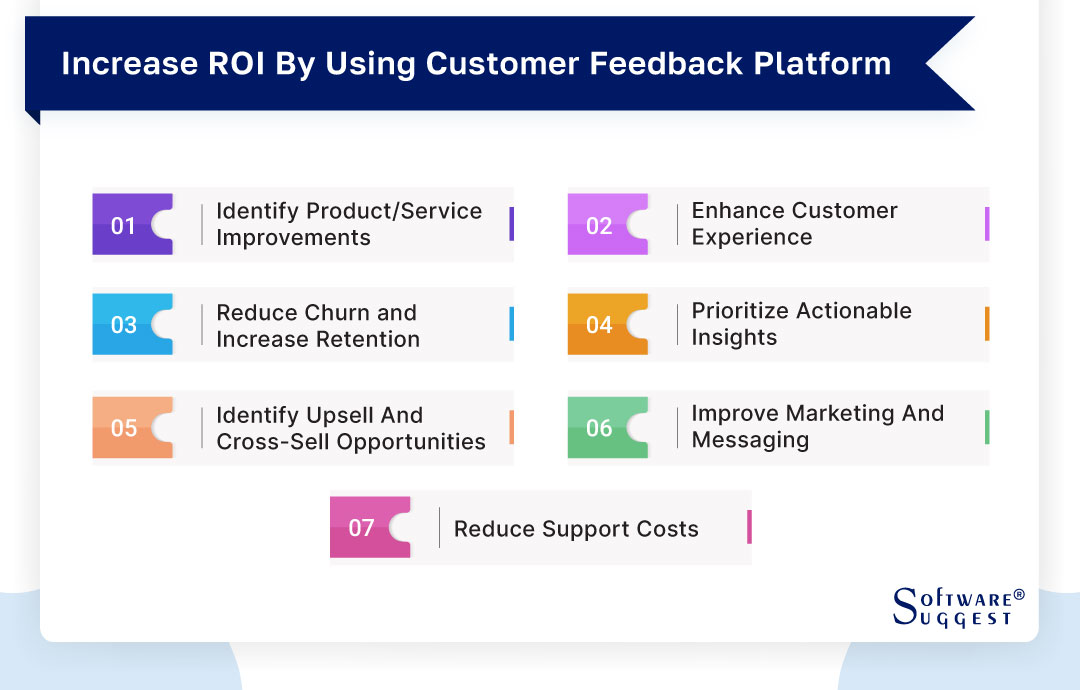 Increase ROI By Using Customer Feedback Platform

01 Identify Product/Service Improvements

02 Enhance Customer Experience

03 Reduce Churn and Increase Retention

04 Prioritize Actionable Insights

05 Identify Upsell And Cross-Sell Opportunities

06 Improve Marketing And Messaging

07 Reduce Support Costs

SOFTWARE® SUGGEST